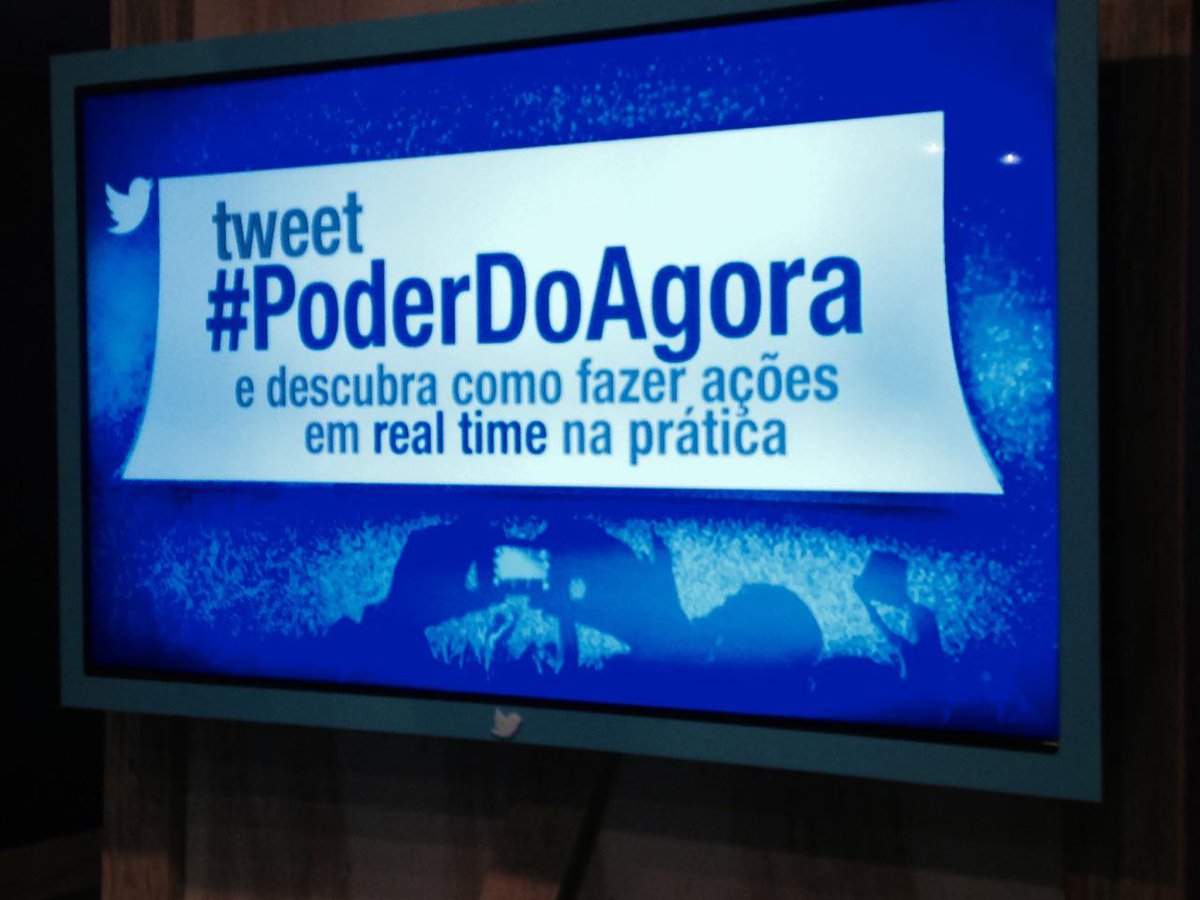 tweet
#PoderDoAgora
e descubra como fazer ações em real time na prática